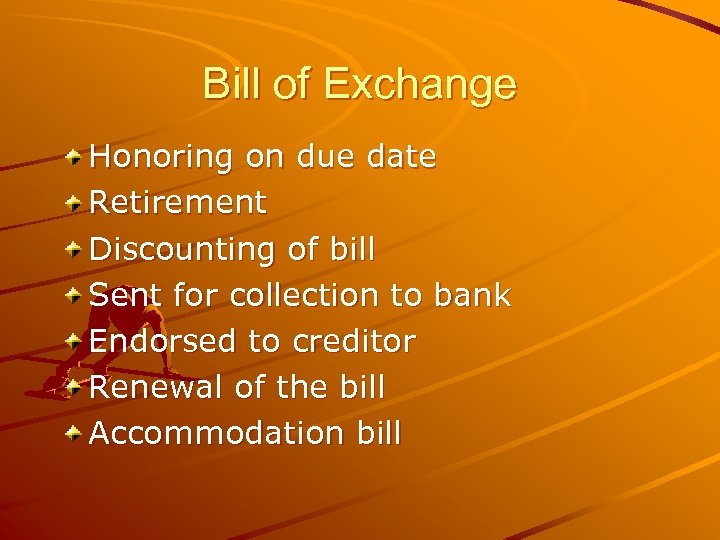 Bill of Exchange

Honoring on due date
Retirement
Discounting of bill
Sent for collection to bank
Endorsed to creditor
Renewal of the bill
Accommodation bill